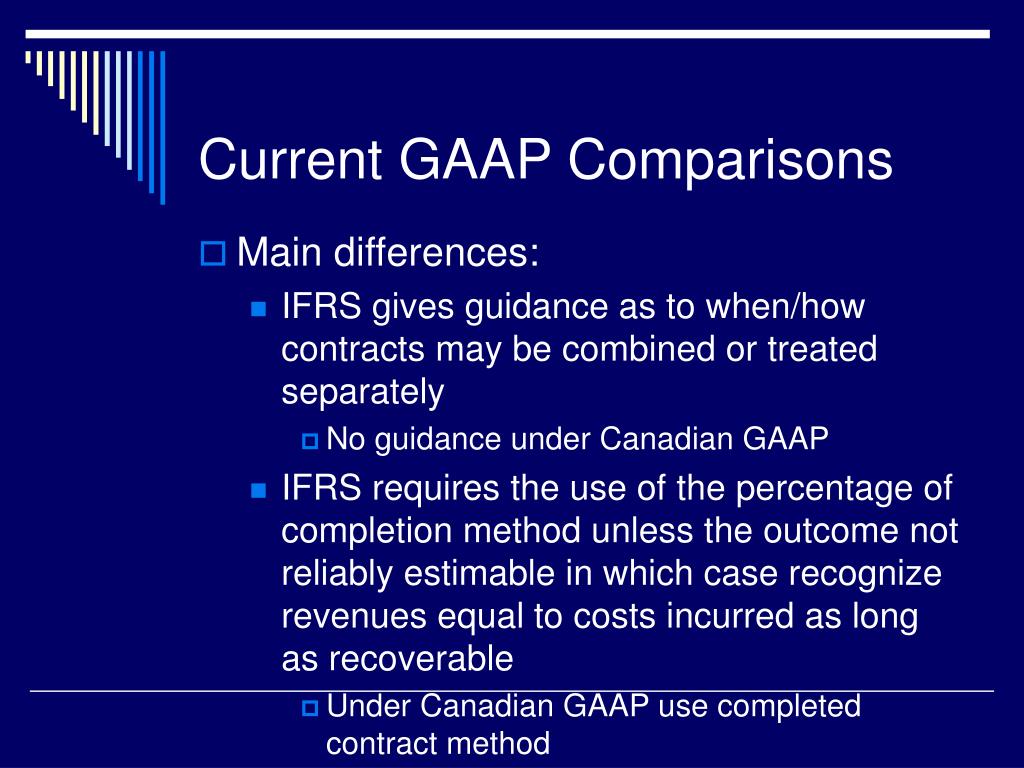 Current GAAP Comparisons

Main differences:

IFRS gives guidance as to when/how contracts may be combined or treated separately

No guidance under Canadian GAAP

IFRS requires the use of the percentage of completion method unless the outcome not reliably estimable in which case recognize revenues equal to costs incurred as long as recoverable

Under Canadian GAAP use completed contract method